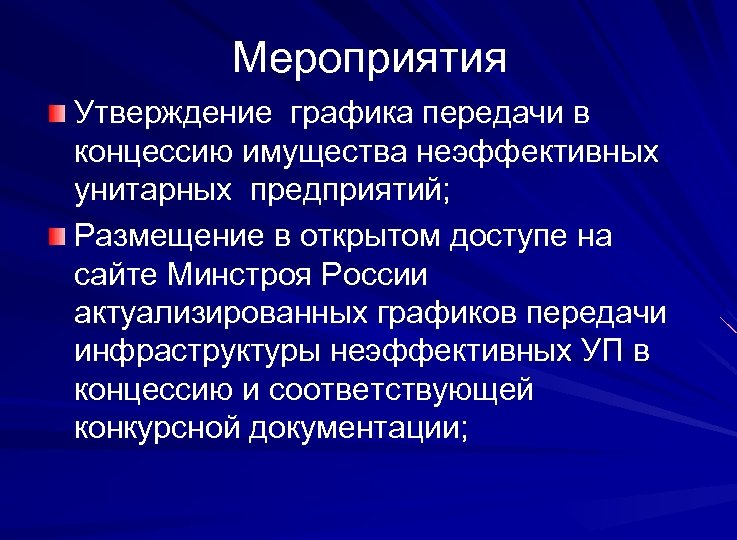 Мероприятия

Утверждение графика передачи в концессию имущества неэффективных унитарных предприятий;

Размещение в открытом доступе на сайте Минстроя России актуализированных графиков передачи инфраструктуры неэффективных УП в концессию и соответствующей конкурсной документации;